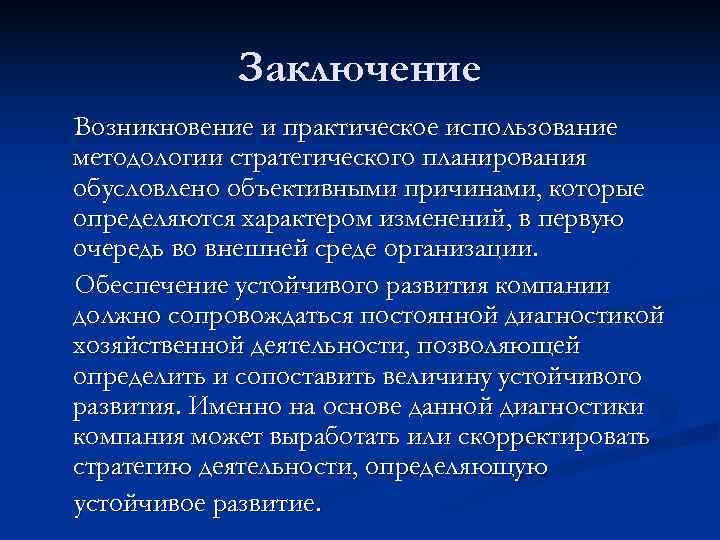 Заключение

Возникновение и практическое использование методологии стратегического планирования обусловлено объективными причинами, которые определяются характером изменений, в первую очередь во внешней среде организации.

Обеспечение устойчивого развития компании должно сопровождаться постоянной диагностикой хозяйственной деятельности, позволяющей определить и сопоставить величину устойчивого развития. Именно на основе данной диагностики компания может выработать или скорректировать стратегию деятельности, определяющую устойчивое развитие.